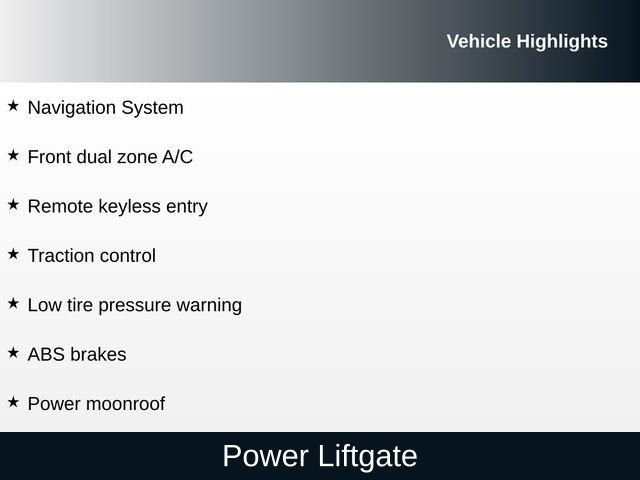 Vehicle Highlights

★ Navigation System

★ Front dual zone A/C

★ Remote keyless entry

★ Traction control

★ Low tire pressure warning

★ ABS brakes

★ Power moonroof

Power Liftgate